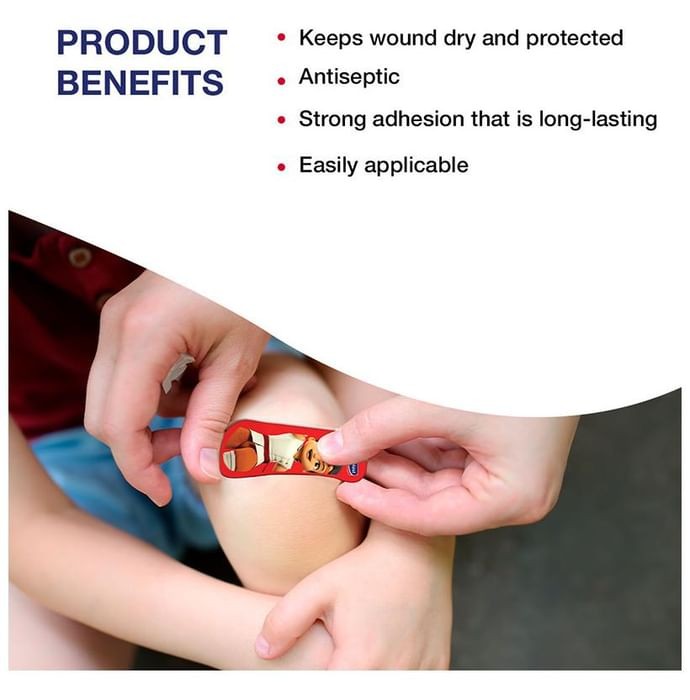 PRODUCT BENEFITS

• Keeps wound dry and protected
• Antiseptic
• Strong adhesion that is long-lasting
• Easily applicable